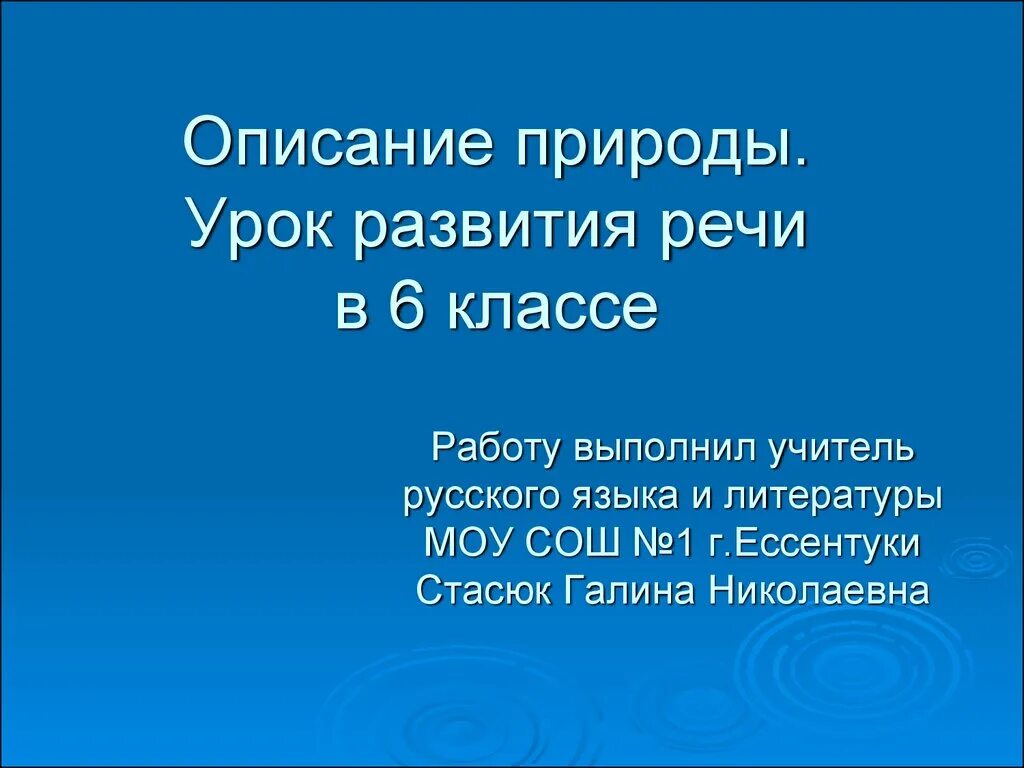 Описание природы. Урок развития речи в 6 классе

Работу выполнил учитель русского языка и литературы МОУ СОШ №1 г.Ессентуки Стасюк Галина Николаевна